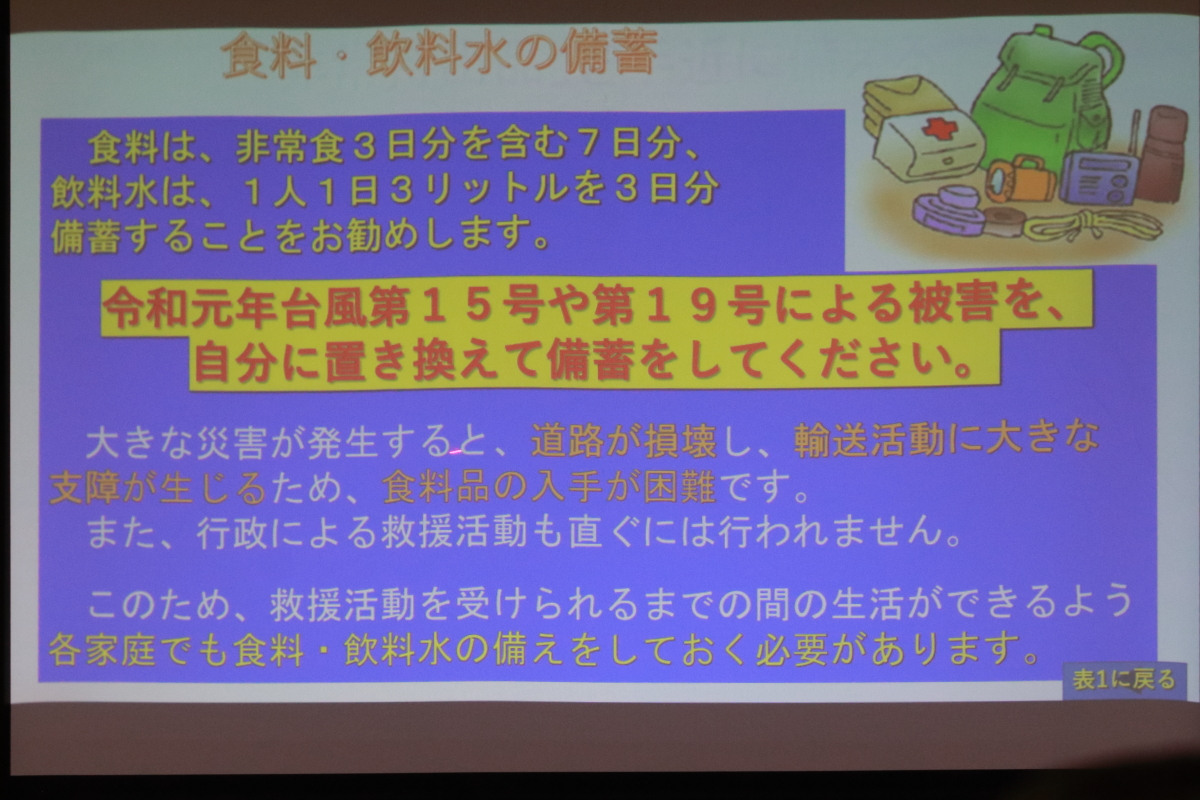 食料・飲料水の備蓄

食料は、非常食３日分を含む７日分、飲料水は、１人１日３リットルを３日分備蓄することをお勧めします。

令和元年台風第１５号や第１９号による被害を、自分に置き換えて備蓄をしてください。

大きな災害が発生すると、道路が損壊し、輸送活動に大きな支障が生じるため、食料品の入手が困難です。
また、行政による救援活動も直ぐには行われません。

このため、救援活動を受けられるまでの間の生活ができるよう各家庭でも食料・飲料水の備えをしておく必要があります。

表1に戻る